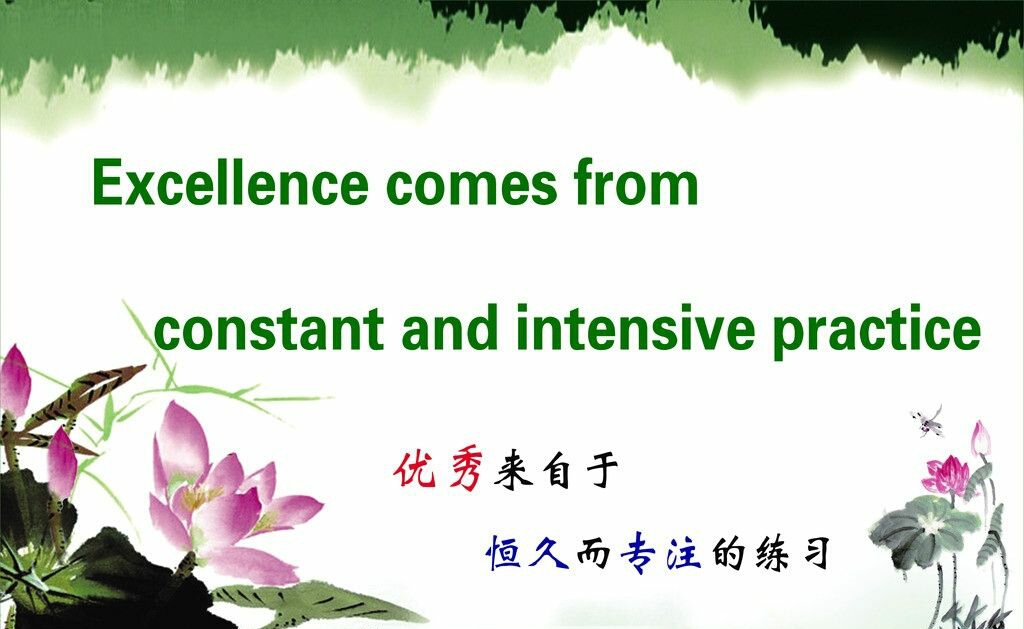 Excellence comes from

constant and intensive practice

优秀来自于

恒久而专注的练习